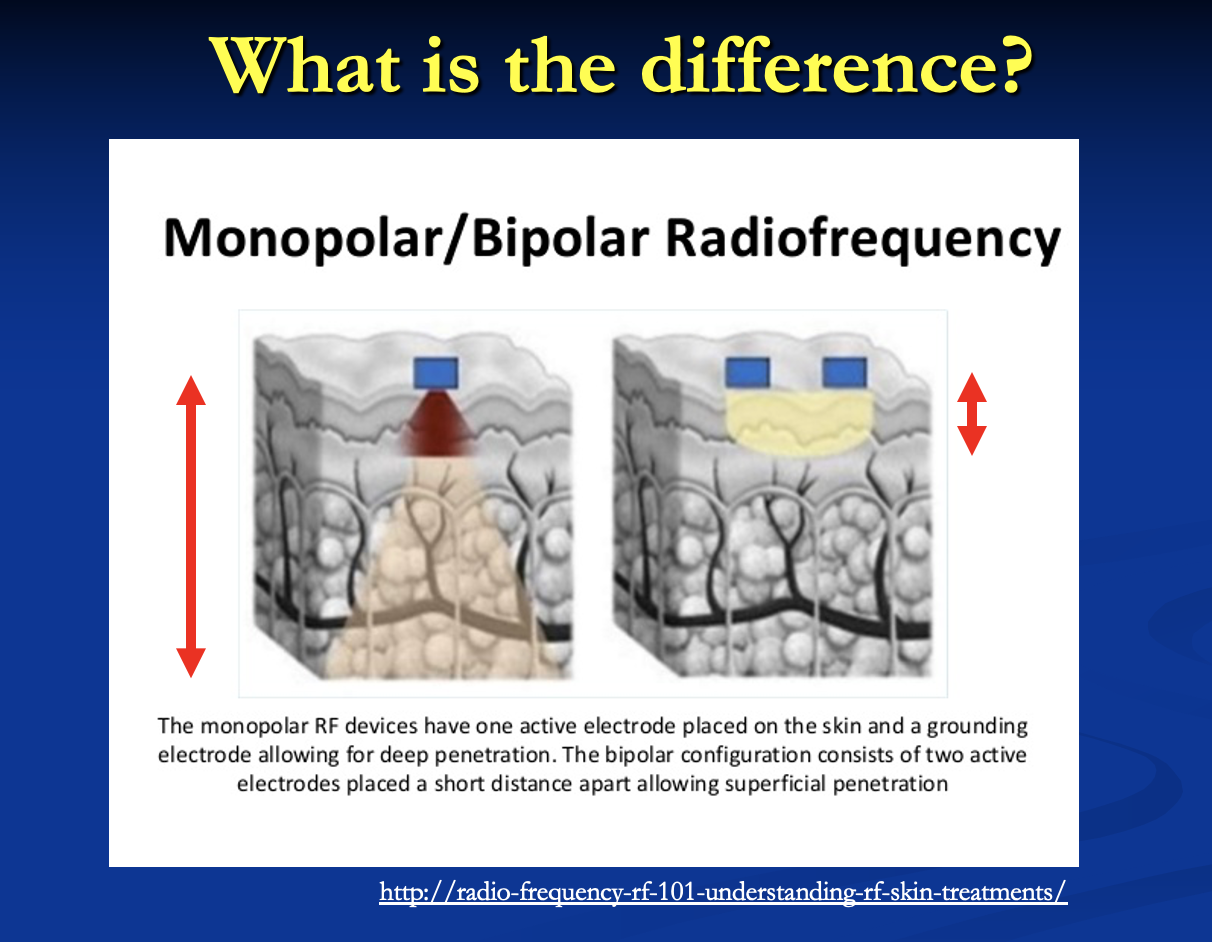 What is the difference?

Monopolar/Bipolar Radiofrequency

The monopolar RF devices have one active electrode placed on the skin and a grounding electrode allowing for deep penetration. The bipolar configuration consists of two active electrodes placed a short distance apart allowing superficial penetration

http://radio-frequency-rf-101-understanding-rf-skin-treatments/